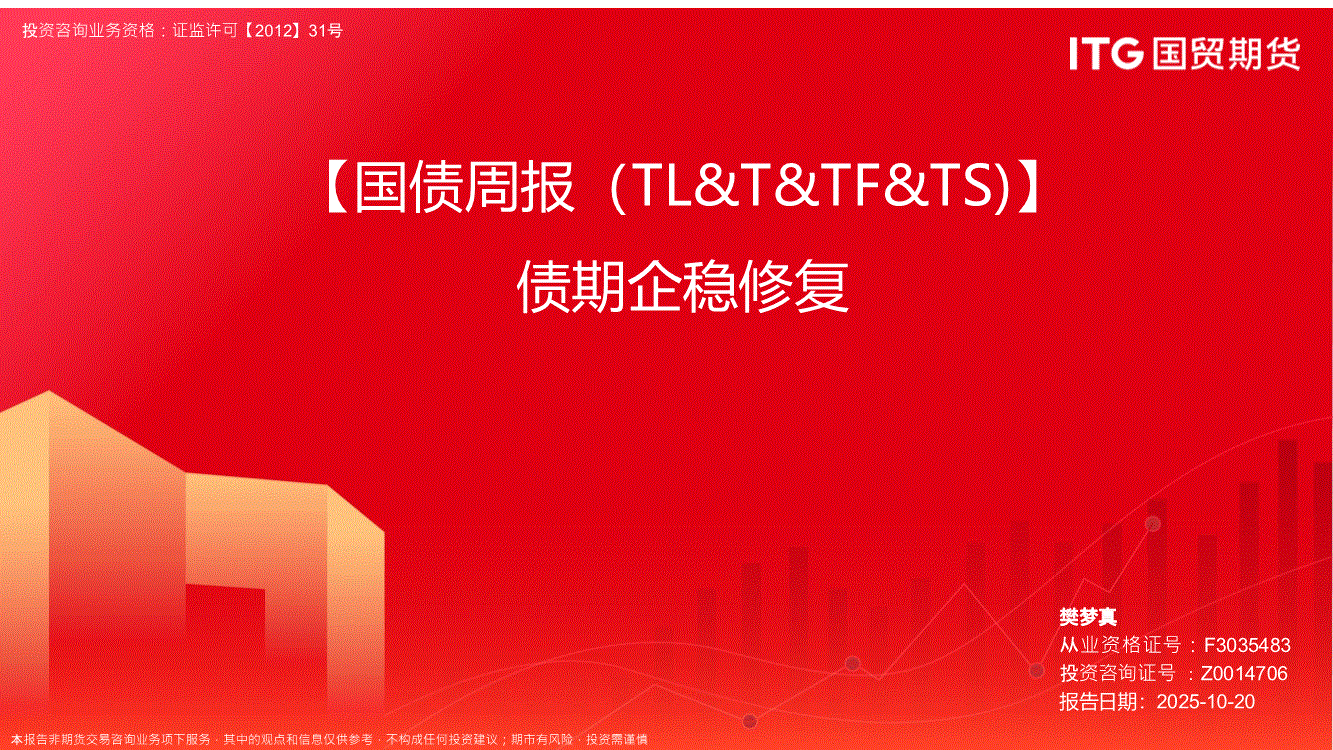 投资咨询业务资格：证监许可【2012】31号

ITG 国贸期货

【国债周报（TL&T&TF&TS)】

债期企稳修复

樊梦真

从业资格证号：F3035483

投资咨询证号：Z0014706

报告日期：2025-10-20

本报告非期货交易咨询业务项下服务，其中的观点和信息仅供参考，不构成任何投资建议；期市有风险，投资需谨慎